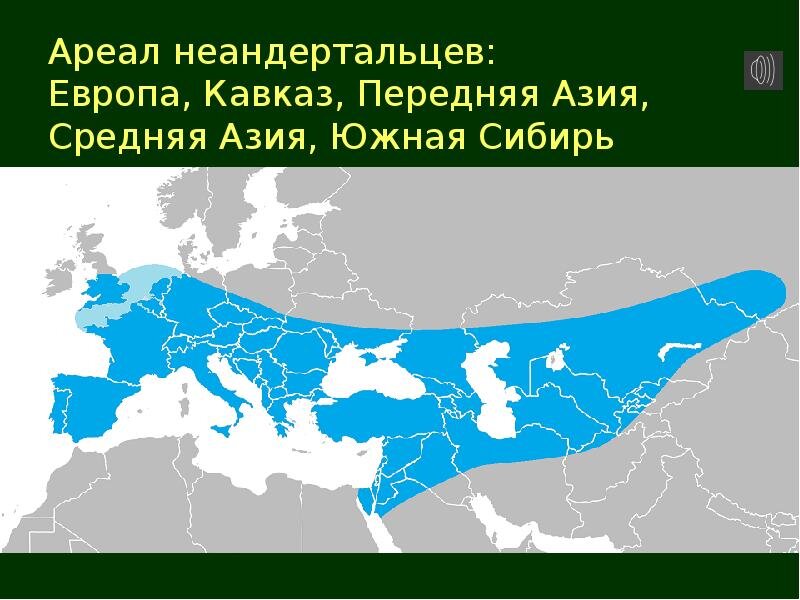 Ареал неандертальцев:
Европа, Кавказ, Передняя Азия,
Средняя Азия, Южная Сибирь